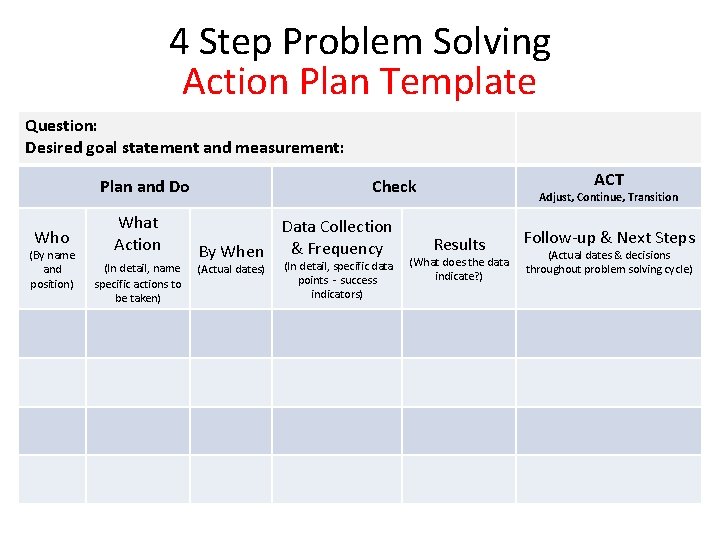 4 Step Problem Solving
Action Plan Template

Question:
Desired goal statement and measurement:

| Plan and Do | | | Check | | ACT Adjust, Continue, Transition |
|---|---|---|---|---|---|
| Who (By name and position) | What Action (In detail, name specific actions to be taken) | By When (Actual dates) | Data Collection & Frequency (In detail, specific data points - success indicators) | Results (What does the data indicate?) | Follow-up & Next Steps (Actual dates & decisions throughout problem solving cycle) |
| | | | | | |
| | | | | | |
| | | | | | |
| | | | | | |